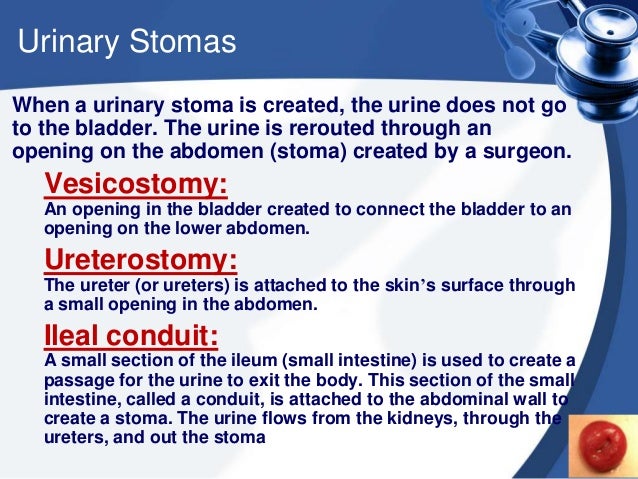 Urinary Stomas

When a urinary stoma is created, the urine does not go to the bladder. The urine is rerouted through an opening on the abdomen (stoma) created by a surgeon.

Vesicostomy:
An opening in the bladder created to connect the bladder to an opening on the lower abdomen.

Ureterostomy:
The ureter (or ureters) is attached to the skin's surface through a small opening in the abdomen.

Ileal conduit:
A small section of the ileum (small intestine) is used to create a passage for the urine to exit the body. This section of the small intestine, called a conduit, is attached to the abdominal wall to create a stoma. The urine flows from the kidneys, through the ureters, and out the stoma